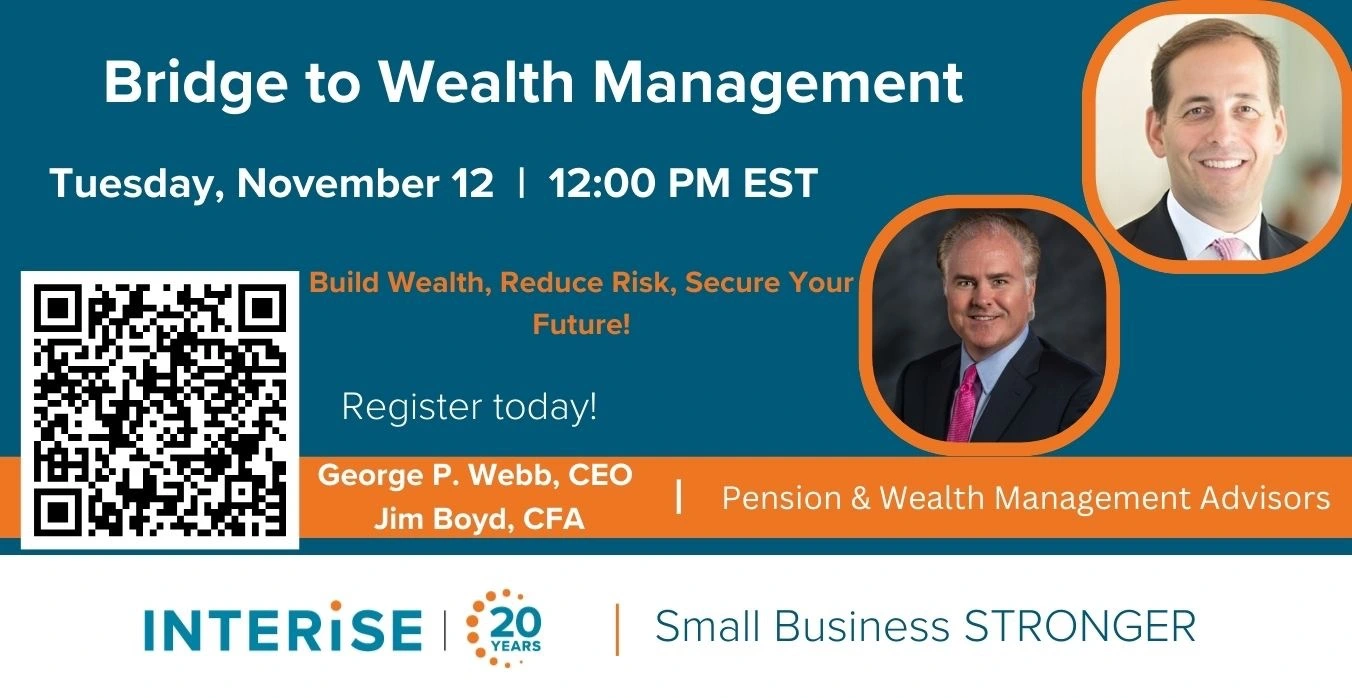 Bridge to Wealth Management

Tuesday, November 12 | 12:00 PM EST

Build Wealth, Reduce Risk, Secure Your Future!

Register today!

George P. Webb, CEO
Jim Boyd, CFA

| Pension & Wealth Management Advisors

INTERiSE | 20 YEARS | Small Business STRONGER